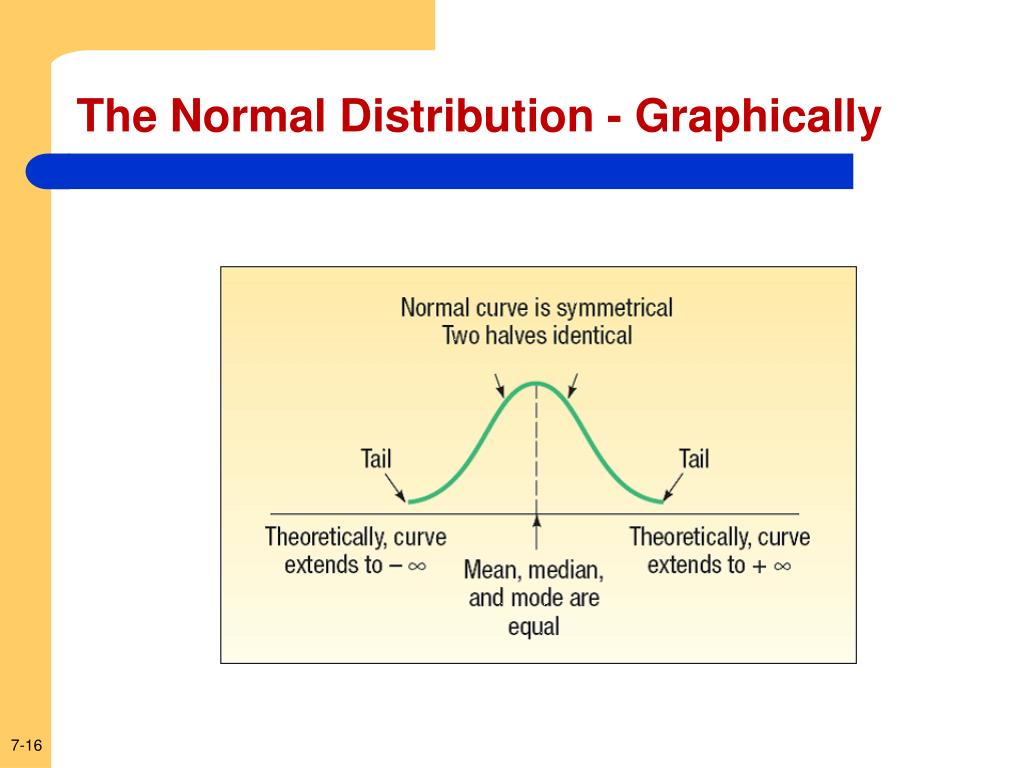 The Normal Distribution - Graphically

Normal curve is symmetrical
Two halves identical

Tail

Tail

Theoretically, curve extends to $-\infty$

Mean, median, and mode are equal

Theoretically, curve extends to $+\infty$

7-16